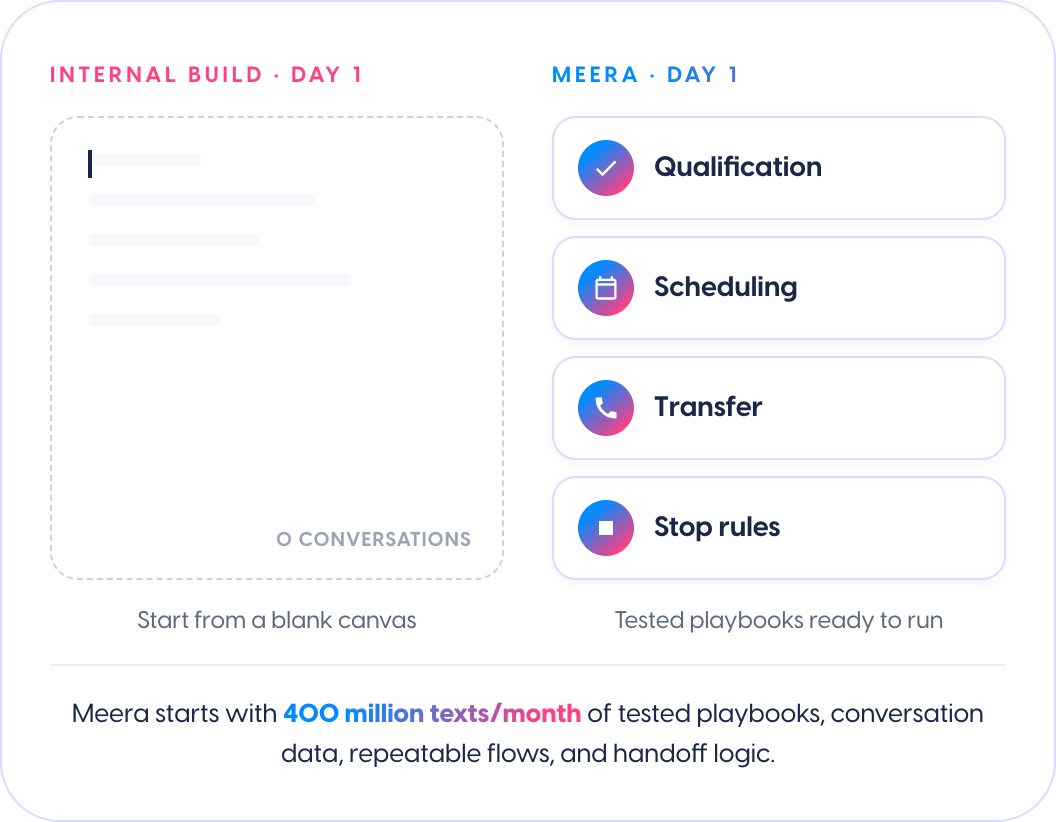 INTERNAL BUILD · DAY 1

0 CONVERSATIONS

Start from a blank canvas

MEERA · DAY 1

Qualification

Scheduling

Transfer

Stop rules

Tested playbooks ready to run

Meera starts with 400 million texts/month of tested playbooks, conversation data, repeatable flows, and handoff logic.